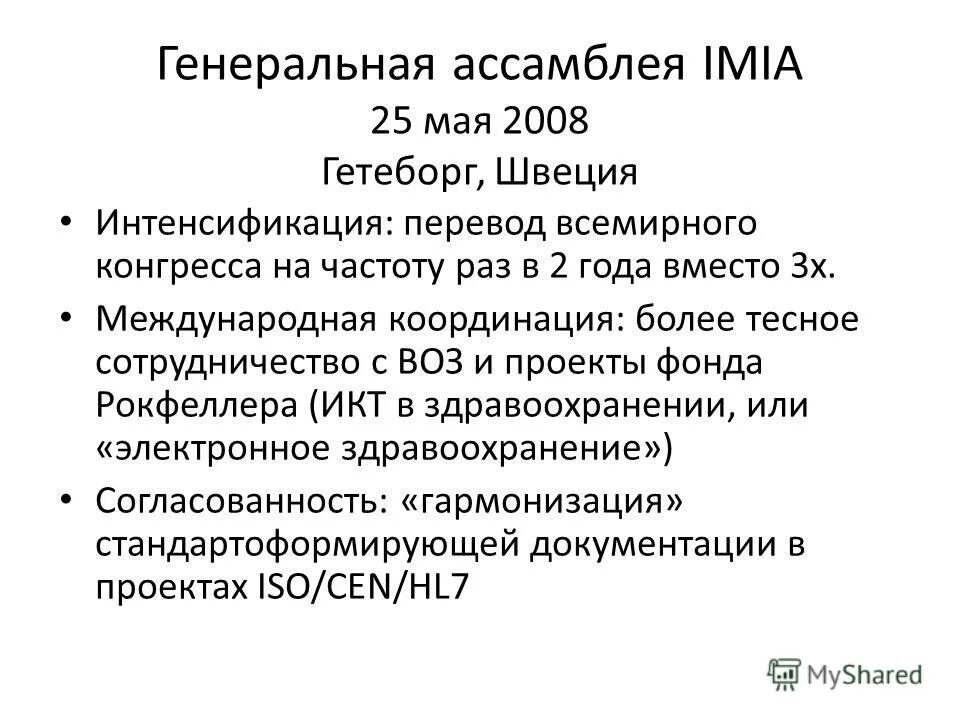 Генеральная ассамблея IMIA
25 мая 2008
Гетеборг, Швеция

• Интенсификация: перевод всемирного конгресса на частоту раз в 2 года вместо 3х.
• Международная координация: более тесное сотрудничество с ВОЗ и проекты фонда Рокфеллера (ИКТ в здравоохранении, или «электронное здравоохранение»)
• Согласованность: «гармонизация» стандартоформирующей документации в проектах ISO/CEN/HL7

MyShared